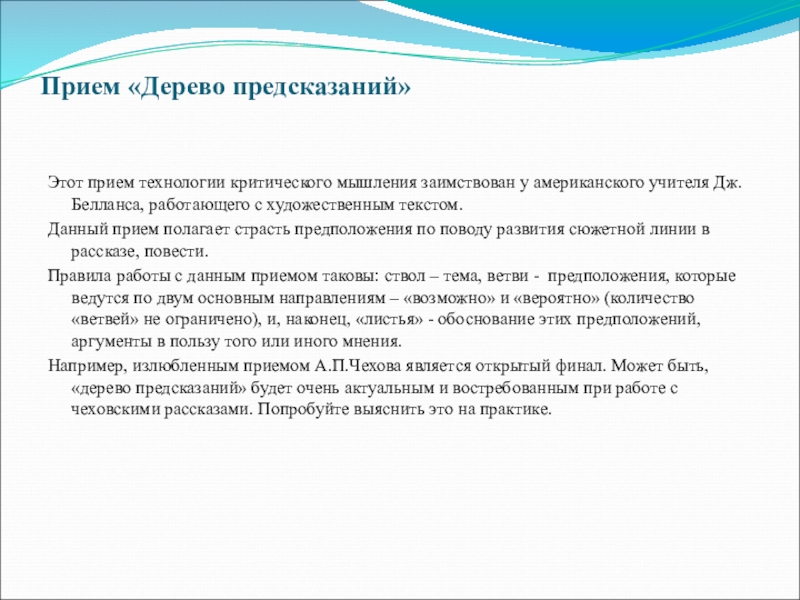 Прием «Дерево предсказаний»

Этот прием технологии критического мышления заимствован у американского учителя Дж. Белланса, работающего с художественным текстом.

Данный прием полагает страсть предположения по поводу развития сюжетной линии в рассказе, повести.

Правила работы с данным приемом таковы: ствол – тема, ветви - предположения, которые ведутся по двум основным направлениям – «возможно» и «вероятно» (количество «ветвей» не ограничено), и, наконец, «листья» - обоснование этих предположений, аргументы в пользу того или иного мнения.

Например, излюбленным приемом А.П.Чехова является открытый финал. Может быть, «дерево предсказаний» будет очень актуальным и востребованным при работе с чеховскими рассказами. Попробуйте выяснить это на практике.